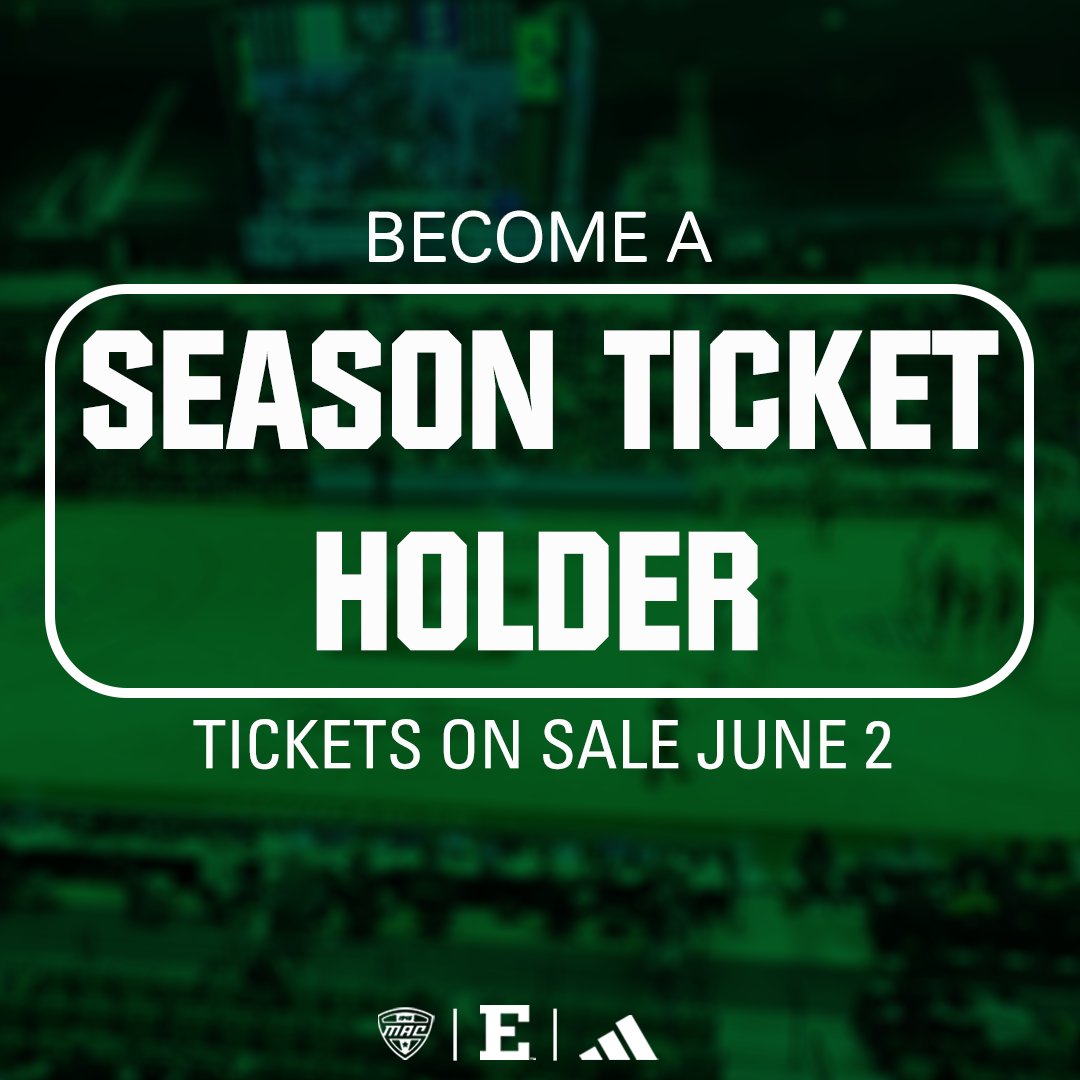 BECOME A

SEASON TICKET HOLDER

TICKETS ON SALE JUNE 2

MAC | E |